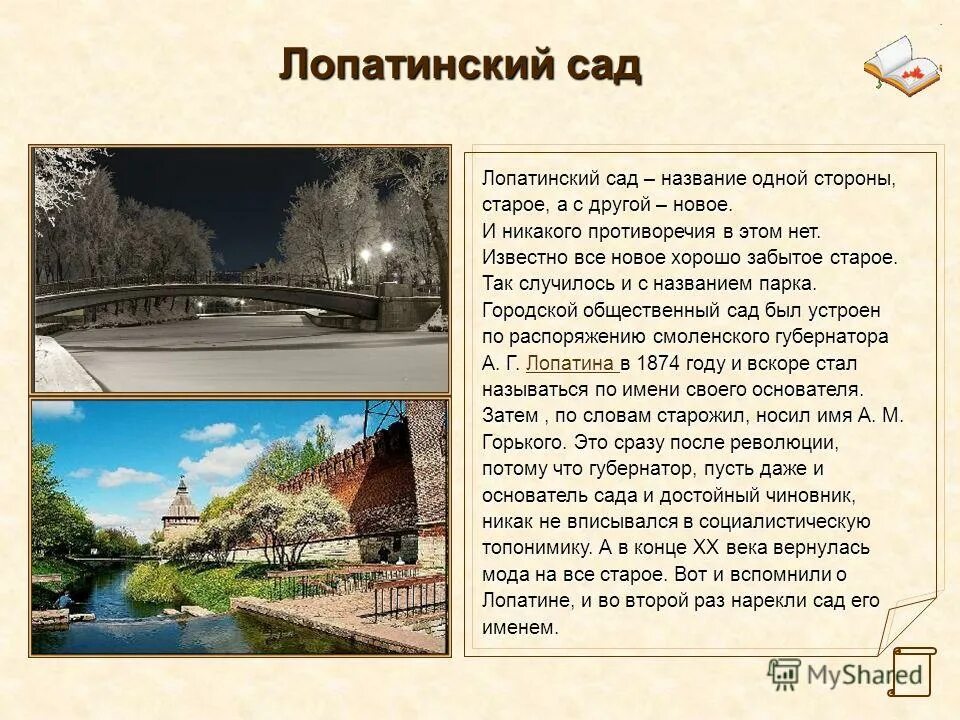 Лопатинский сад

Лопатинский сад – название одной стороны, старое, а с другой – новое.
И никакого противоречия в этом нет.
Известно все новое хорошо забытое старое.
Так случилось и с названием парка.
Городской общественный сад был устроен по распоряжению смоленского губернатора А. Г. Лопатина в 1874 году и вскоре стал называться по имени своего основателя.
Затем , по словам старожил, носил имя А. М. Горького. Это сразу после революции, потому что губернатор, пусть даже и основатель сада и достойный чиновник, никак не вписывался в социалистическую топонимику. А в конце XX века вернулась мода на все старое. Вот и вспомнили о Лопатине, и во второй раз нарекли сад его именем.

MyShared